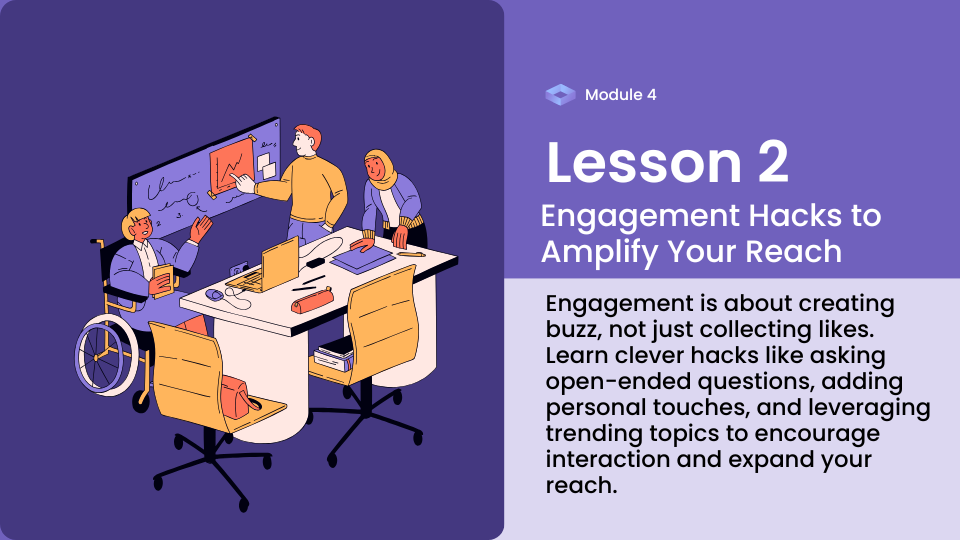 Module 4

Lesson 2

Engagement Hacks to Amplify Your Reach

Engagement is about creating buzz, not just collecting likes. Learn clever hacks like asking open-ended questions, adding personal touches, and leveraging trending topics to encourage interaction and expand your reach.